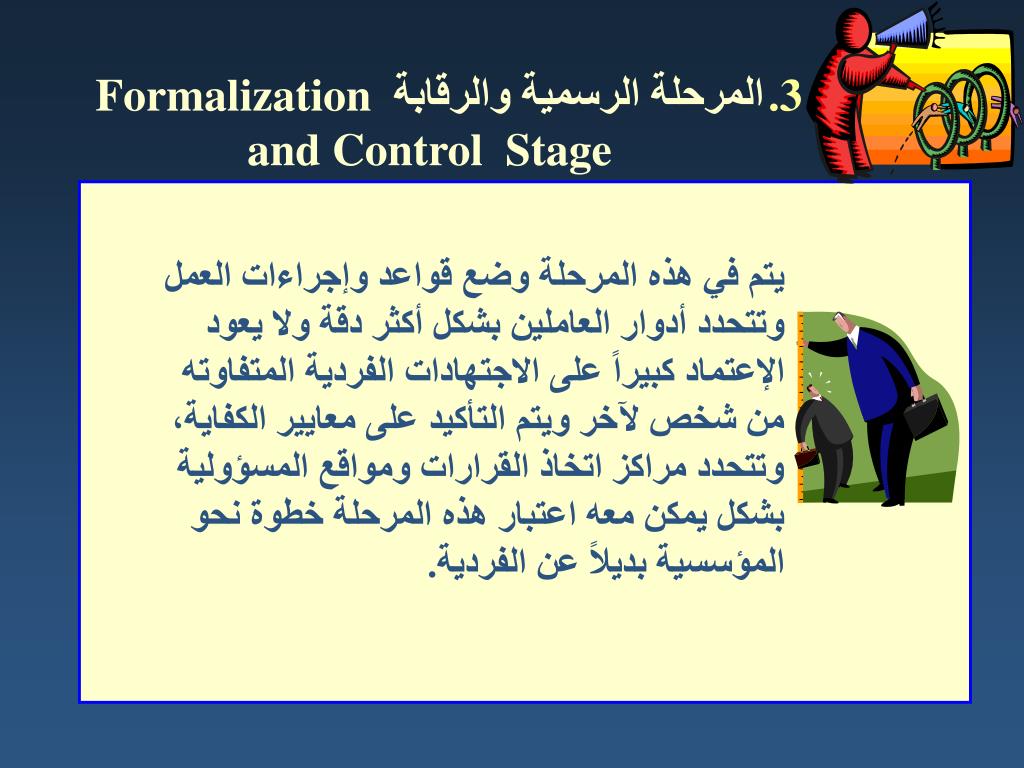 3.المرحلة الرسمية والرقابة Formalization and Control Stage

يتم في هذه المرحلة وضع قواعد وإجراءات العمل وتتحدد أدوار العاملين بشكل أكثر دقة ولا يعود الإعتماد كبيراً على الاجتهادات الفردية المتفاوته من شخص لآخر ويتم التأكيد على معايير الكفاية، وتتحدد مراكز اتخاذ القرارات ومواقع المسؤولية بشكل يمكن معه اعتبار هذه المرحلة خطوة نحو المؤسسية بديلاً عن الفردية.